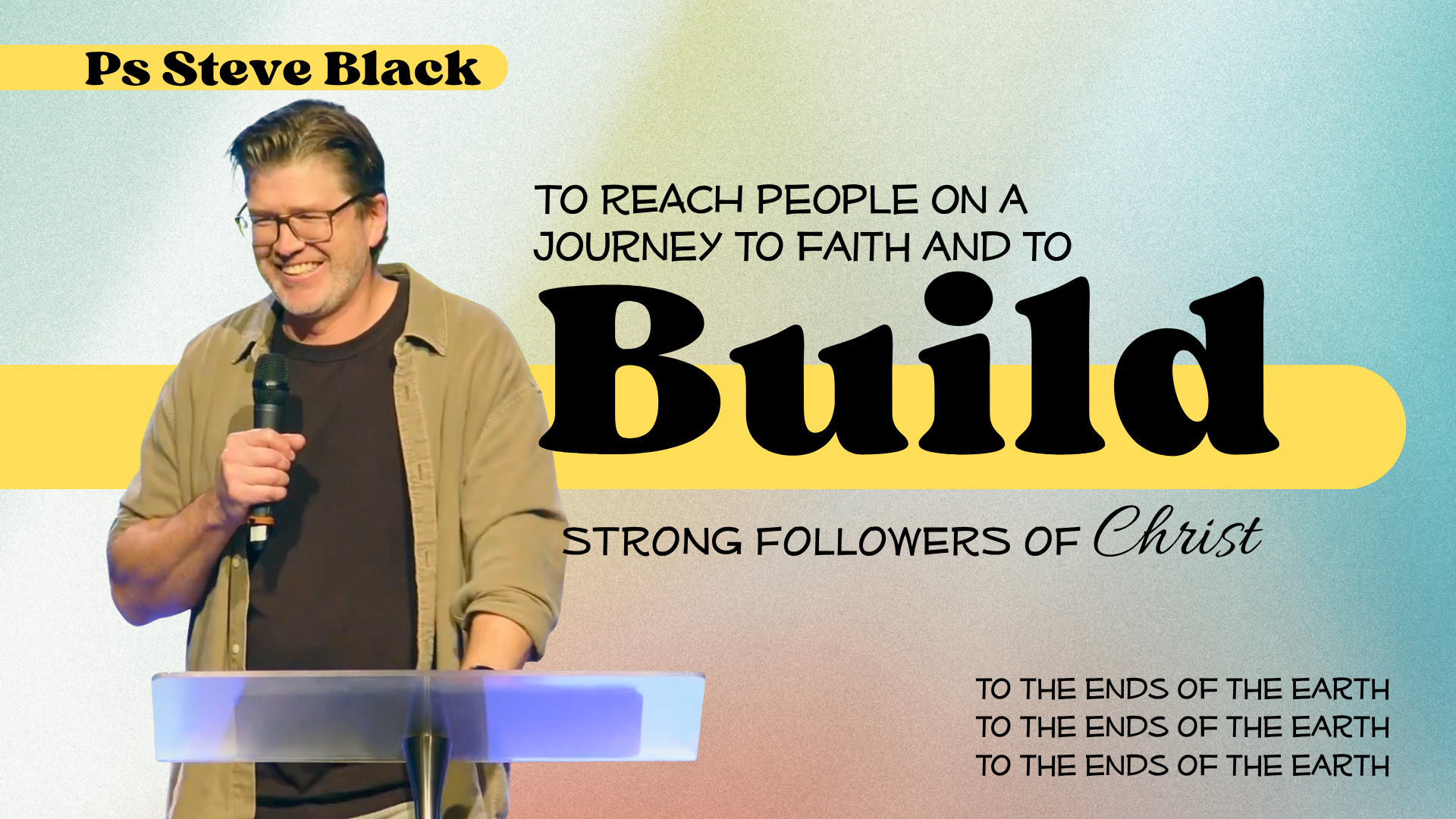 Ps Steve Black

TO REACH PEOPLE ON A JOURNEY TO FAITH AND TO

Build

STRONG FOLLOWERS OF Christ

TO THE ENDS OF THE EARTH
TO THE ENDS OF THE EARTH
TO THE ENDS OF THE EARTH